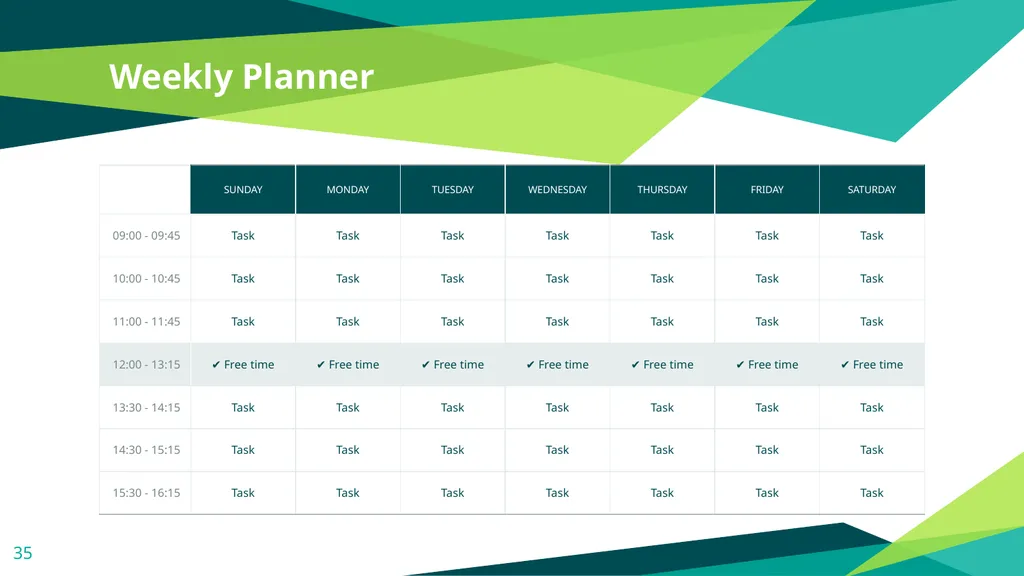 Weekly Planner

| | SUNDAY | MONDAY | TUESDAY | WEDNESDAY | THURSDAY | FRIDAY | SATURDAY |
|---|---|---|---|---|---|---|---|
| 09:00 - 09:45 | Task | Task | Task | Task | Task | Task | Task |
| 10:00 - 10:45 | Task | Task | Task | Task | Task | Task | Task |
| 11:00 - 11:45 | Task | Task | Task | Task | Task | Task | Task |
| 12:00 - 13:15 | ✔ Free time | ✔ Free time | ✔ Free time | ✔ Free time | ✔ Free time | ✔ Free time | ✔ Free time |
| 13:30 - 14:15 | Task | Task | Task | Task | Task | Task | Task |
| 14:30 - 15:15 | Task | Task | Task | Task | Task | Task | Task |
| 15:30 - 16:15 | Task | Task | Task | Task | Task | Task | Task |

35